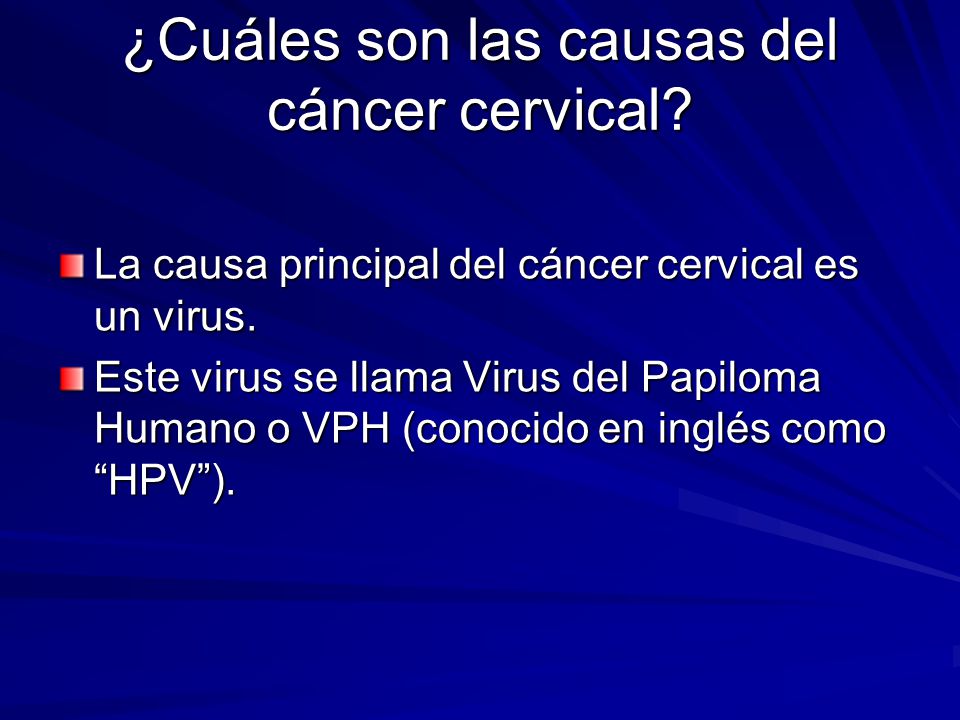 ¿Cuáles son las causas del cáncer cervical?

La causa principal del cáncer cervical es un virus.

Este virus se llama Virus del Papiloma Humano o VPH (conocido en inglés como “HPV”).